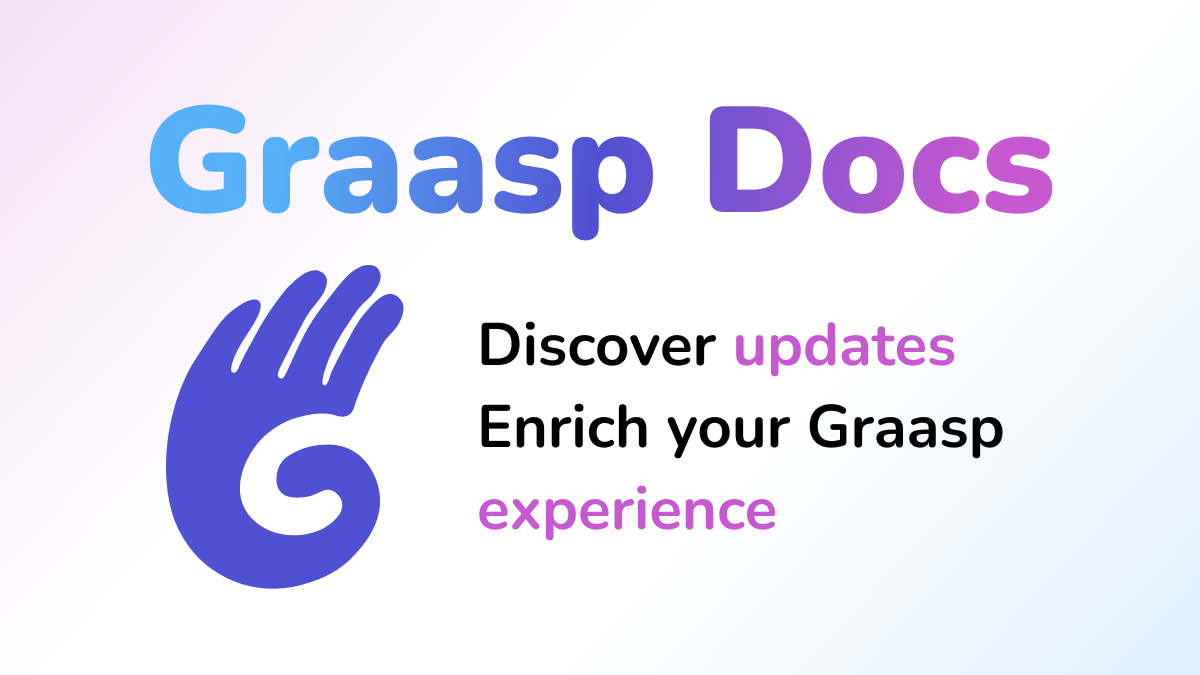 Graasp Docs

Discover updates
Enrich your Graasp experience